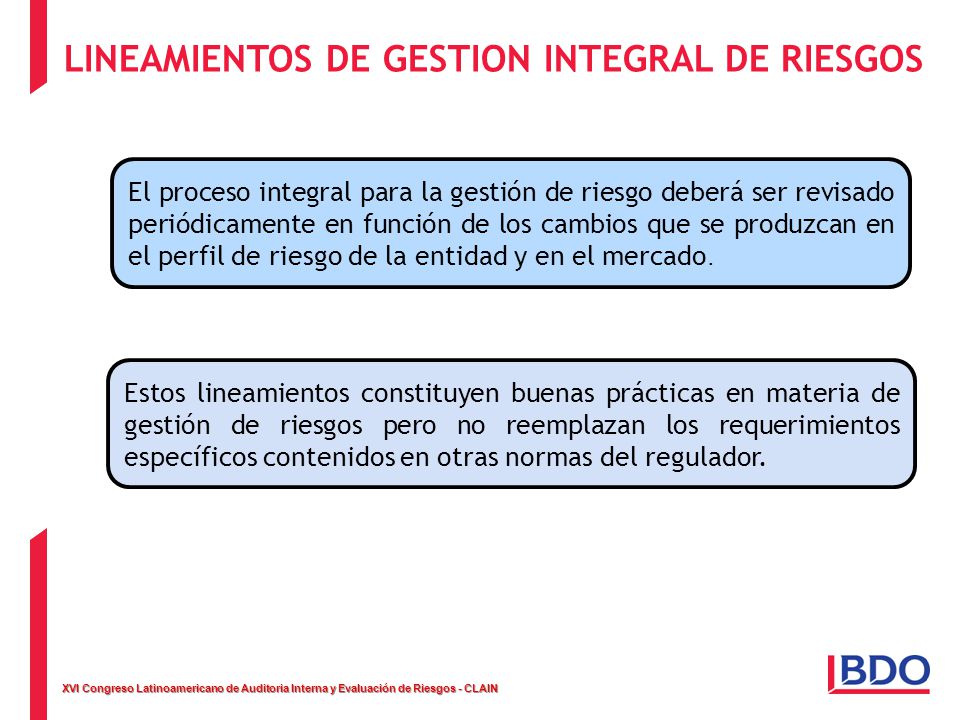 LINEAMIENTOS DE GESTION INTEGRAL DE RIESGOS

El proceso integral para la gestión de riesgo deberá ser revisado periódicamente en función de los cambios que se produzcan en el perfil de riesgo de la entidad y en el mercado.

Estos lineamientos constituyen buenas prácticas en materia de gestión de riesgos pero no reemplazan los requerimientos específicos contenidos en otras normas del regulador.

XVI Congreso Latinoamericano de Auditoria Interna y Evaluación de Riesgos - CLAIN

BDO